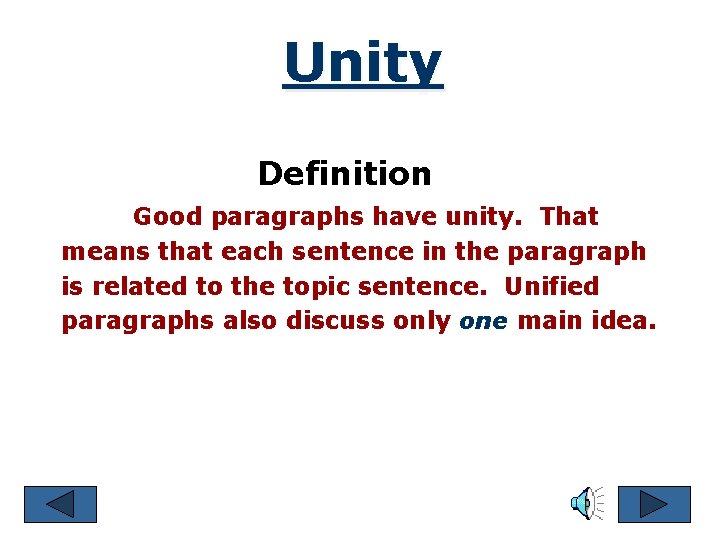 Unity

Definition

Good paragraphs have unity. That means that each sentence in the paragraph is related to the topic sentence. Unified paragraphs also discuss only one main idea.